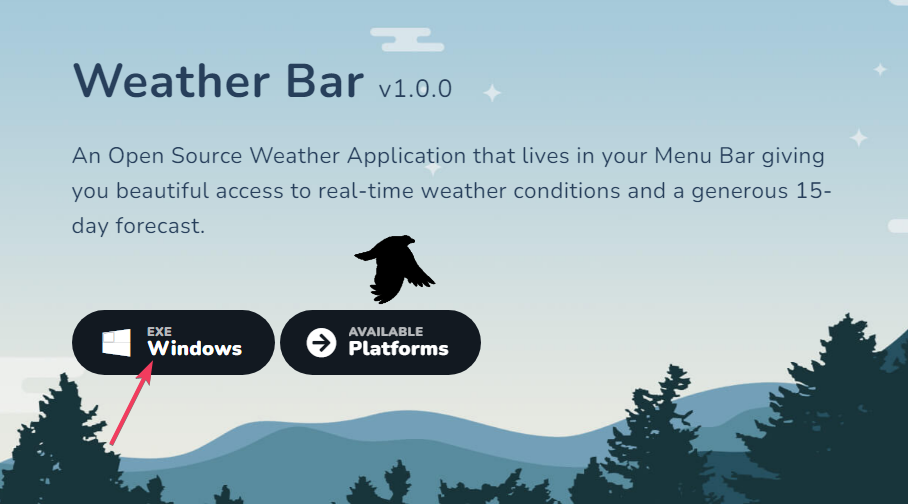 Weather Bar v1.0.0

An Open Source Weather Application that lives in your Menu Bar giving you beautiful access to real-time weather conditions and a generous 15-day forecast.

EXE
Windows

AVAILABLE
Platforms